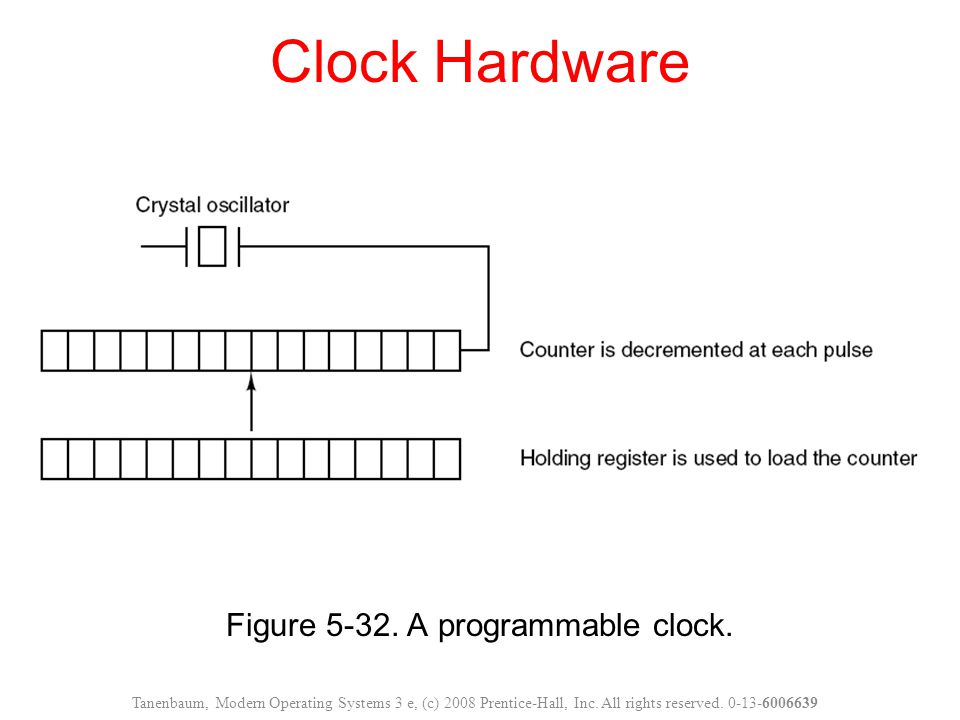 Clock Hardware

Crystal oscillator

Counter is decremented at each pulse

Holding register is used to load the counter

Figure 5-32. A programmable clock.

Tanenbaum, Modern Operating Systems 3 e, (c) 2008 Prentice-Hall, Inc. All rights reserved. 0-13-6006639